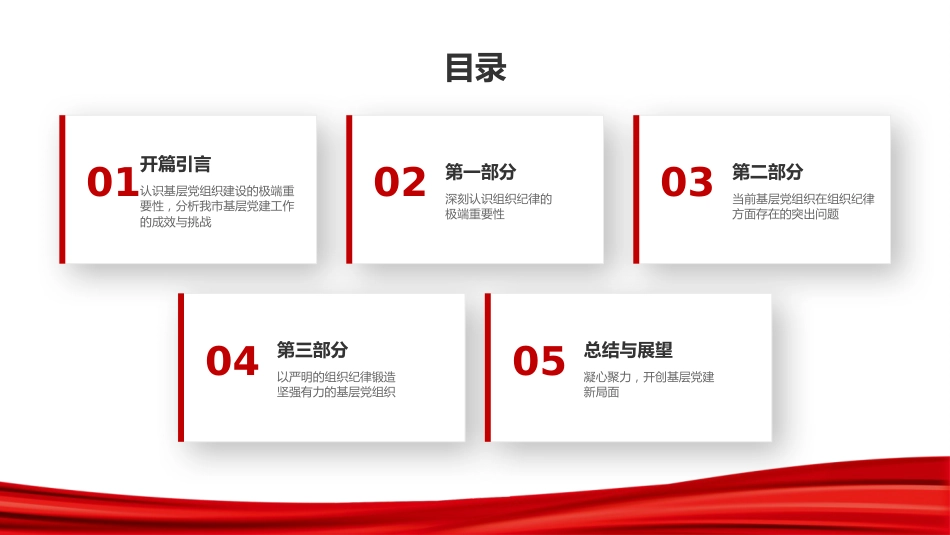 目录

01
开篇引言
认识基层党组织建设的极端重要性，分析我市基层党建工作的成效与挑战

02
第一部分
深刻认识组织纪律的极端重要性

03
第二部分
当前基层党组织在组织纪律方面存在的突出问题

04
第三部分
以严明的组织纪律锻造坚强有力的基层党组织

05
总结与展望
凝心聚力，开创基层党建新局面